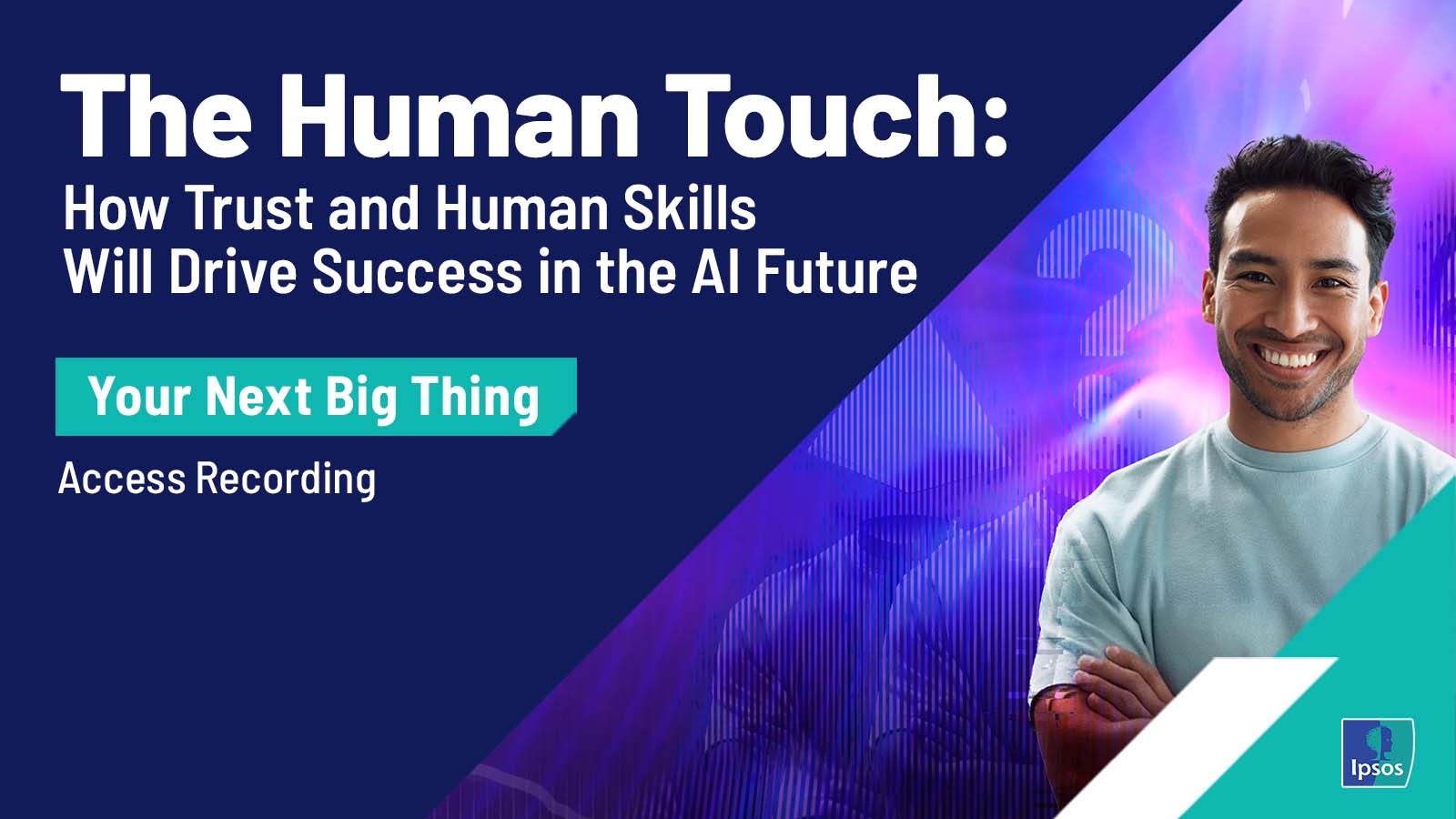 The Human Touch:
How Trust and Human Skills Will Drive Success in the AI Future

Your Next Big Thing

Access Recording

Ipsos